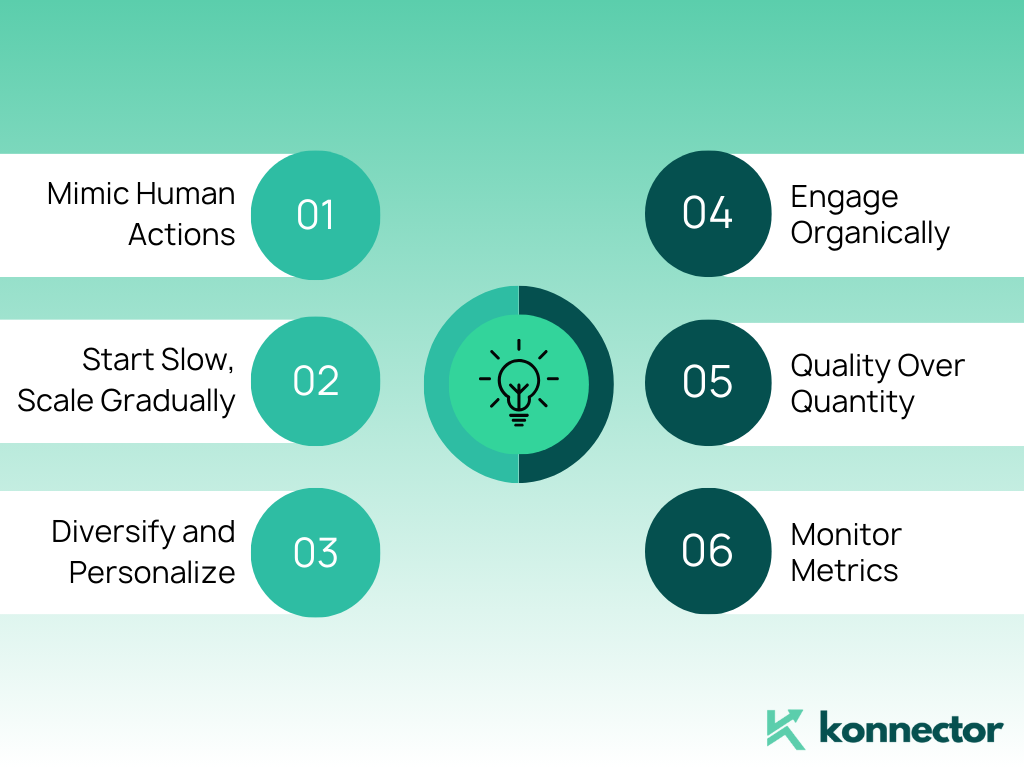 Mimic Human Actions
01

Start Slow, Scale Gradually
02

Diversify and Personalize
03

04
Engage Organically

05
Quality Over Quantity

06
Monitor Metrics

konnector